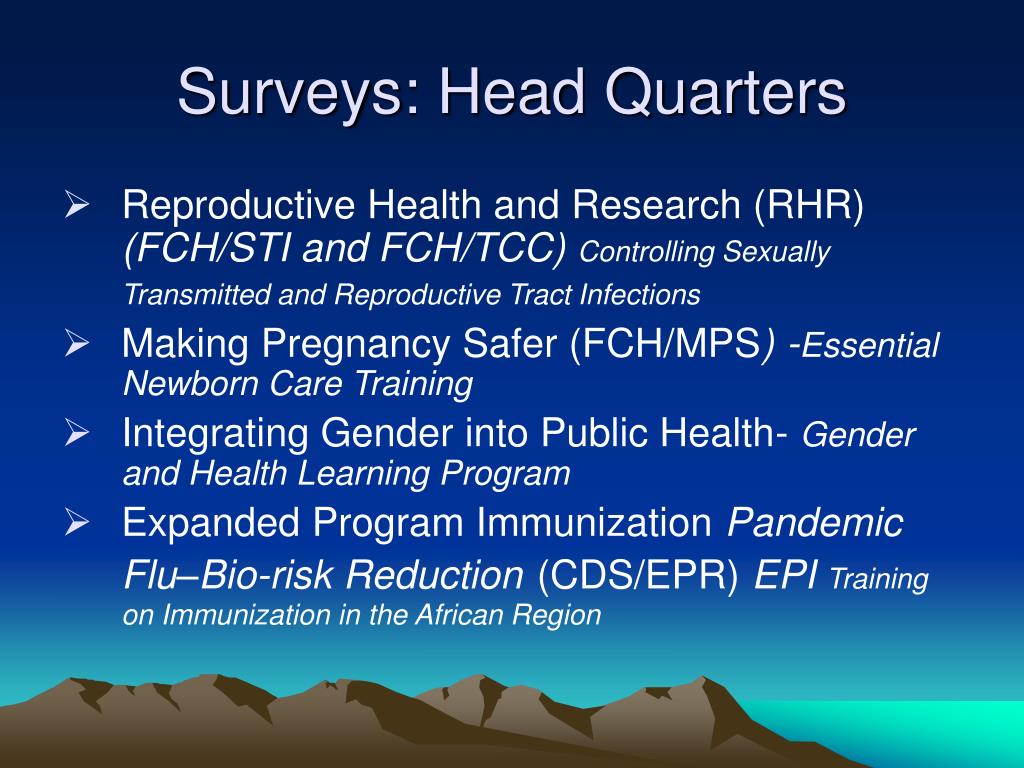 Surveys: Head Quarters

➢ Reproductive Health and Research (RHR) (FCH/STI and FCH/TCC) Controlling Sexually Transmitted and Reproductive Tract Infections

➢ Making Pregnancy Safer (FCH/MPS) -Essential Newborn Care Training

➢ Integrating Gender into Public Health- Gender and Health Learning Program

➢ Expanded Program Immunization Pandemic Flu–Bio-risk Reduction (CDS/EPR) EPI Training on Immunization in the African Region